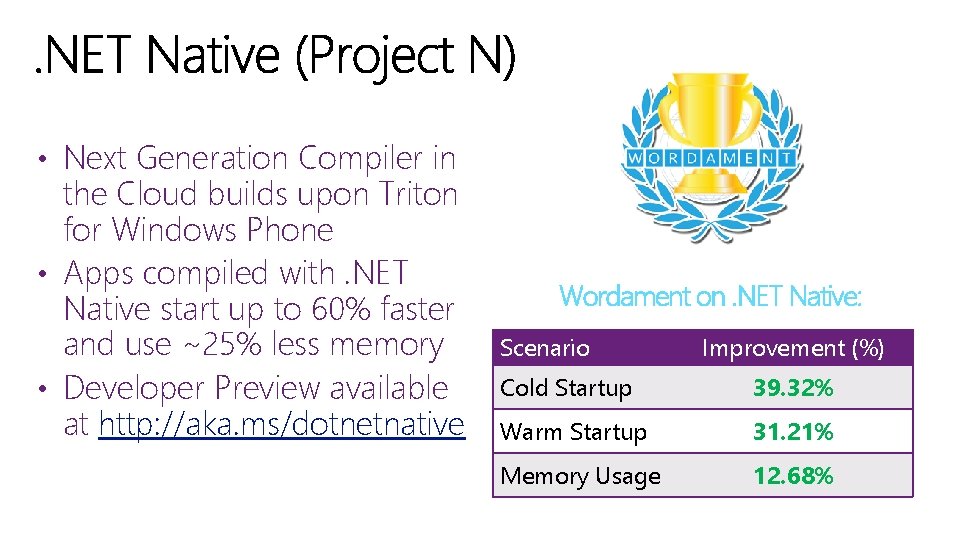 .NET Native (Project N)

• Next Generation Compiler in the Cloud builds upon Triton for Windows Phone
• Apps compiled with .NET Native start up to 60% faster and use ~25% less memory
• Developer Preview available at http://aka.ms/dotnetnative

WORDAMENT

Wordament on .NET Native:

| Scenario | Improvement (%) |
|---|---|
| Cold Startup | 39.32% |
| Warm Startup | 31.21% |
| Memory Usage | 12.68% |